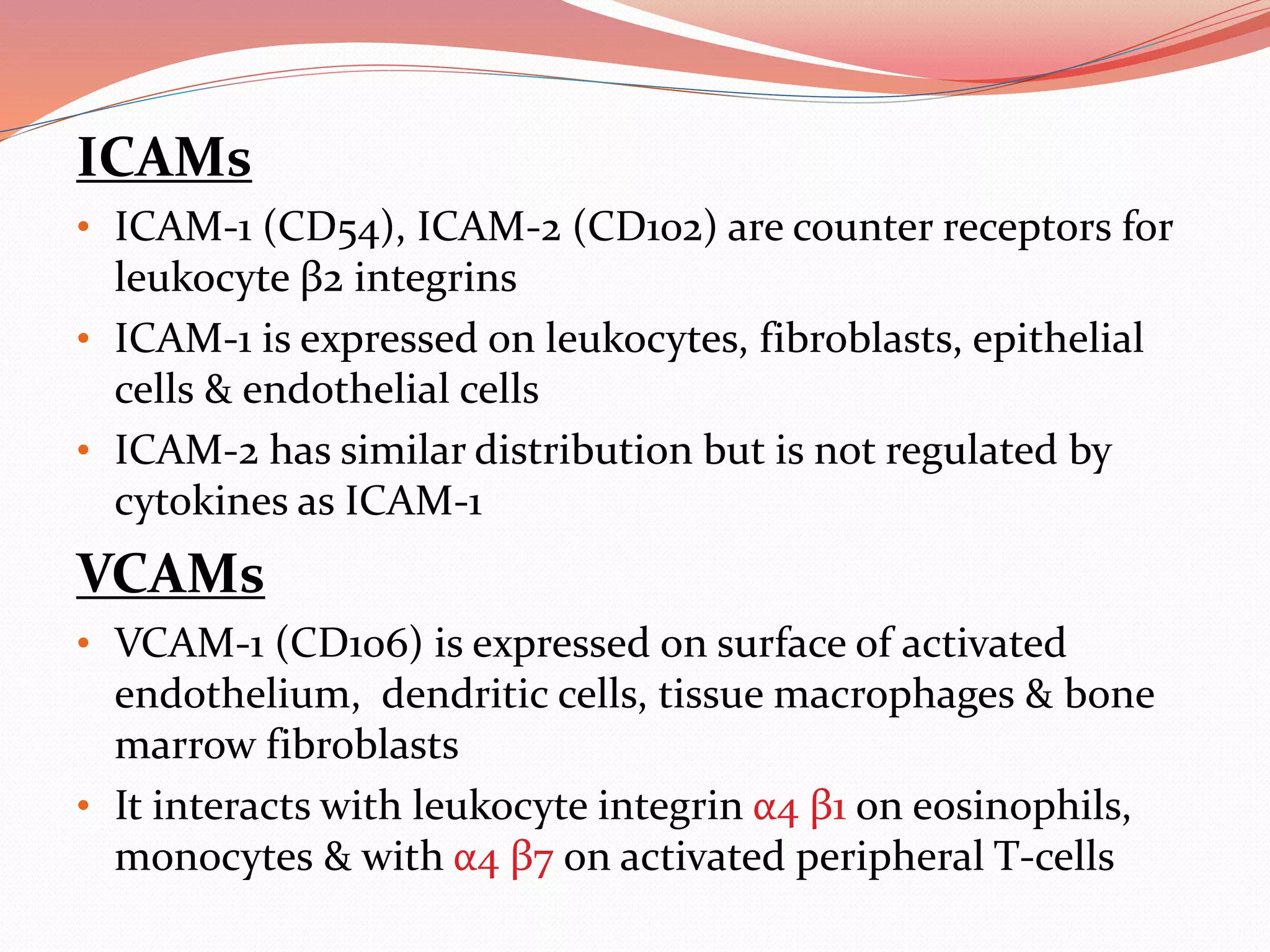 ICAMs

• ICAM-1 (CD54), ICAM-2 (CD102) are counter receptors for leukocyte β2 integrins
• ICAM-1 is expressed on leukocytes, fibroblasts, epithelial cells & endothelial cells
• ICAM-2 has similar distribution but is not regulated by cytokines as ICAM-1

VCAMs

• VCAM-1 (CD106) is expressed on surface of activated endothelium, dendritic cells, tissue macrophages & bone marrow fibroblasts
• It interacts with leukocyte integrin α4 β1 on eosinophils, monocytes & with α4 β7 on activated peripheral T-cells